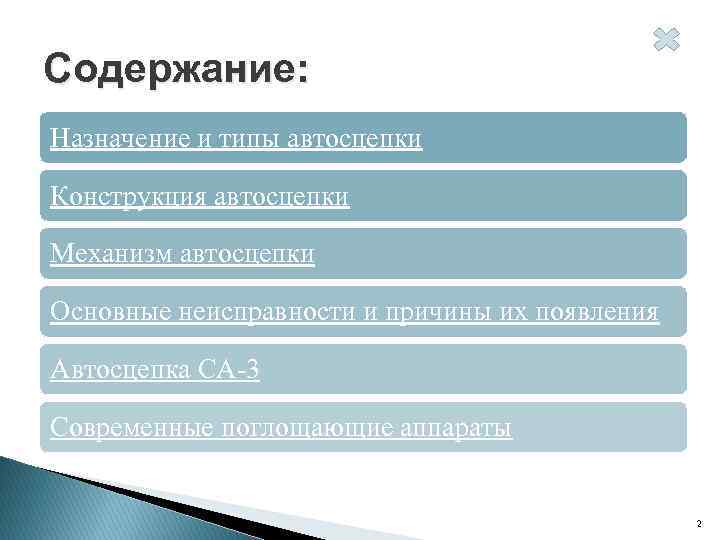 Содержание:

Назначение и типы автосцепки

Конструкция автосцепки

Механизм автосцепки

Основные неисправности и причины их появления

Автосцепка СА-3

Современные поглощающие аппараты

2